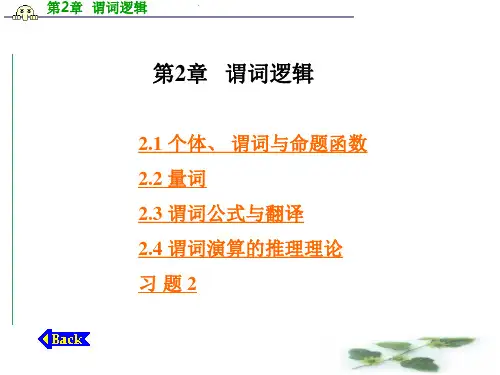 第2章 谓词逻辑

第2章 谓词逻辑

2.1 个体、 谓词与命题函数

2.2 量词

2.3 谓词公式与翻译

2.4 谓词演算的推理理论

习 题 2

Back